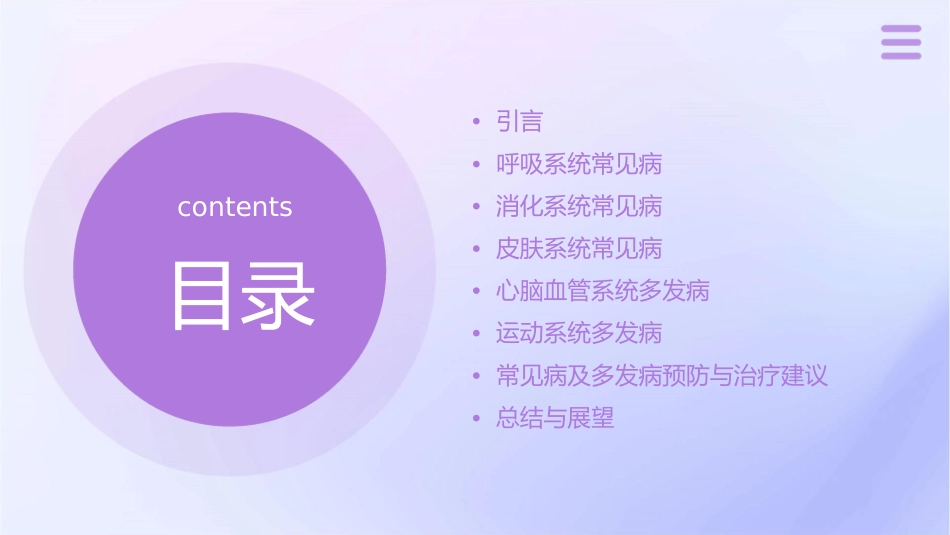 contents

目录

• 引言
• 呼吸系统常见病
• 消化系统常见病
• 皮肤系统常见病
• 心脑血管系统多发病
• 运动系统多发病
• 常见病及多发病预防与治疗建议
• 总结与展望